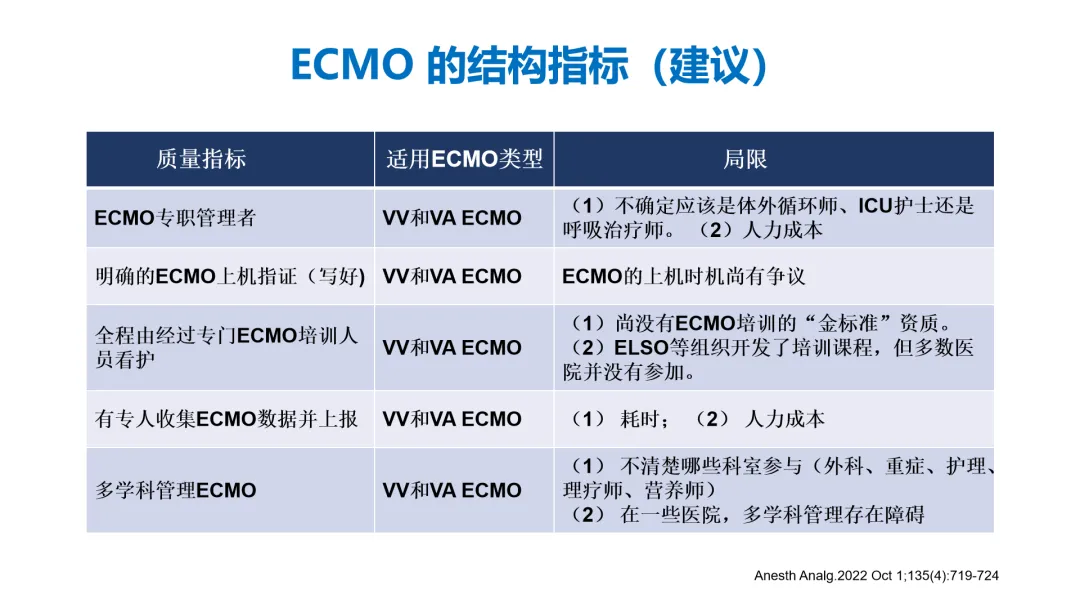 ECMO 的结构指标（建议）

| 质量指标 | 适用ECMO类型 | 局限 |
|---|---|---|
| ECMO专职管理者 | VV和VA ECMO | （1）不确定应该是体外循环师、ICU护士还是呼吸治疗师。（2）人力成本 |
| 明确的ECMO上机指证（写好) | VV和VA ECMO | ECMO的上机时机尚有争议 |
| 全程由经过专门ECMO培训人员看护 | VV和VA ECMO | （1）尚没有ECMO培训的“金标准”资质。（2）ELSO等组织开发了培训课程，但多数医院并没有参加。 |
| 有专人收集ECMO数据并上报 | VV和VA ECMO | （1） 耗时；（2） 人力成本 |
| 多学科管理ECMO | VV和VA ECMO | （1） 不清楚哪些科室参与（外科、重症、护理、理疗师、营养师）（2） 在一些医院，多学科管理存在障碍 |

Anesth Analg.2022 Oct 1;135(4):719-724